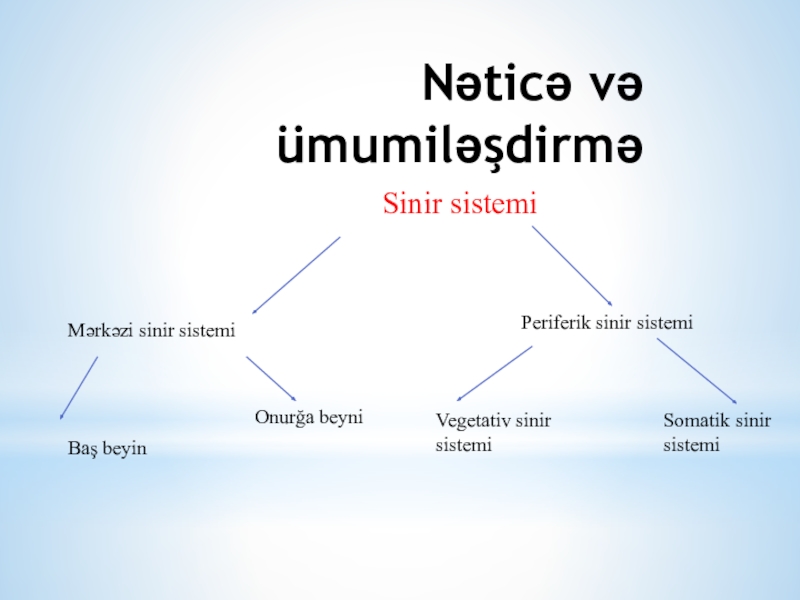 Nəticə və ümumiləşdirmə

Sinir sistemi

Mərkəzi sinir sistemi

Periferik sinir sistemi

Baş beyin

Onurğa beyni

Vegetativ sinir sistemi

Somatik sinir sistemi